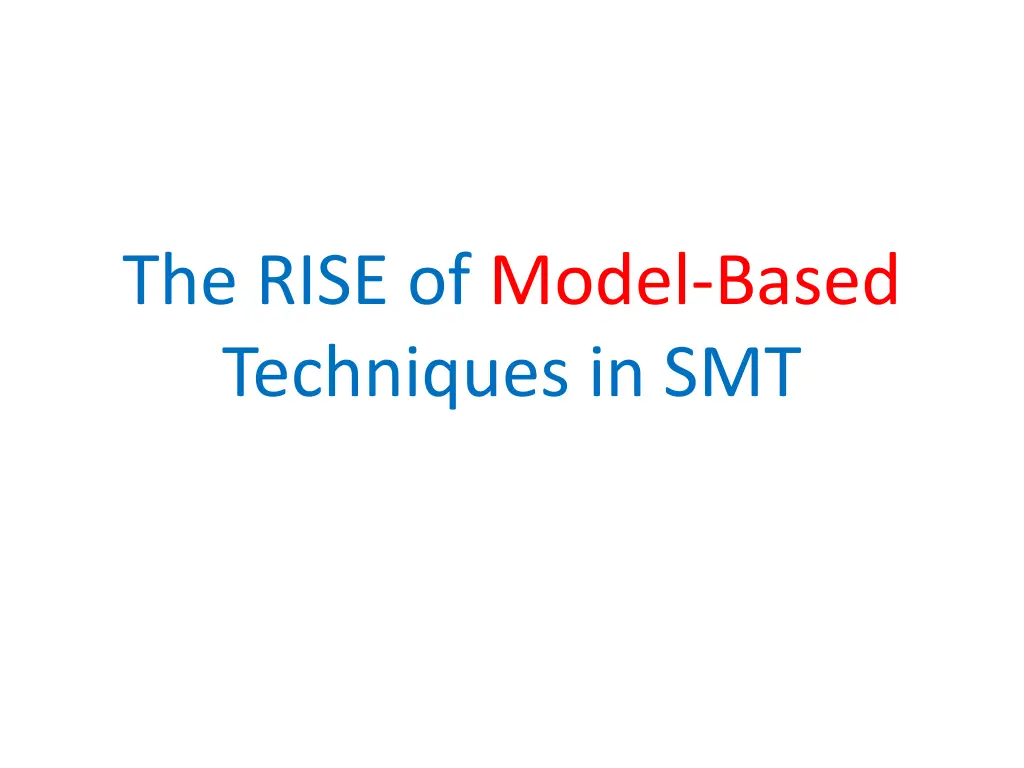 The RISE of Model-Based Techniques in SMT